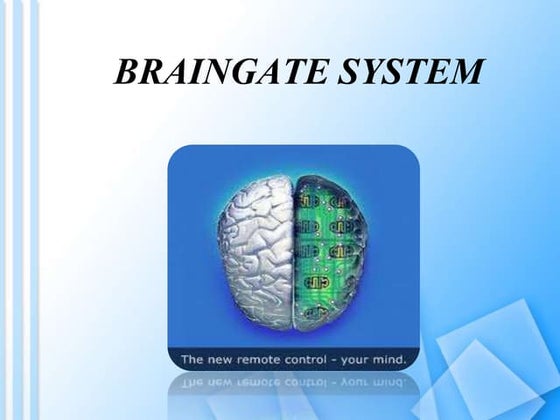 BRAINGATE SYSTEM

The new remote control - your mind.